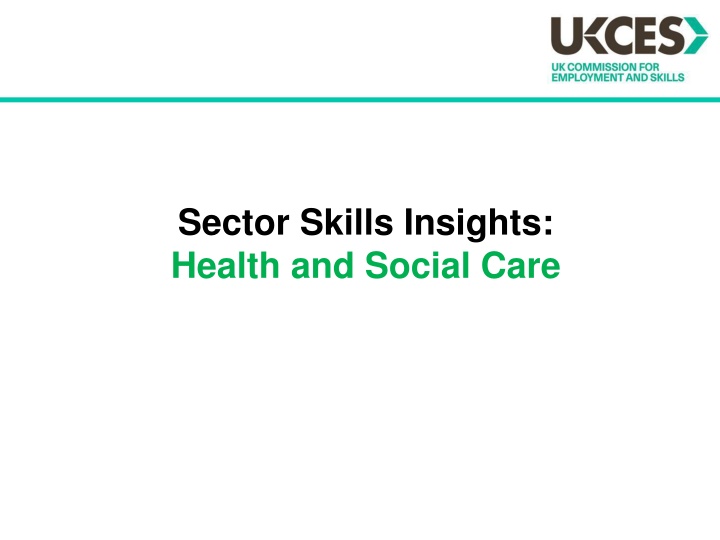 UKCES
UK COMMISSION FOR EMPLOYMENT AND SKILLS

Sector Skills Insights:
Health and Social Care